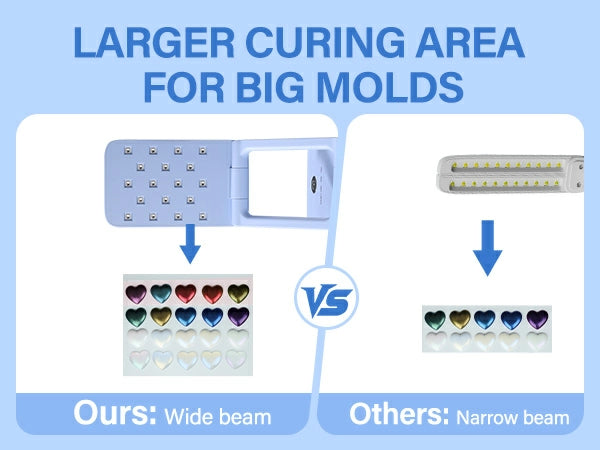 LARGER CURING AREA FOR BIG MOLDS

VS

Ours: Wide beam

Others: Narrow beam